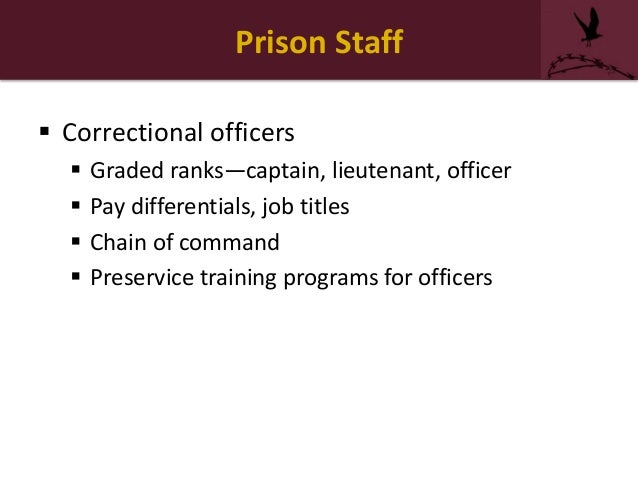 Prison Staff

▪ Correctional officers
 ▪ Graded ranks—captain, lieutenant, officer
 ▪ Pay differentials, job titles
 ▪ Chain of command
 ▪ Preservice training programs for officers